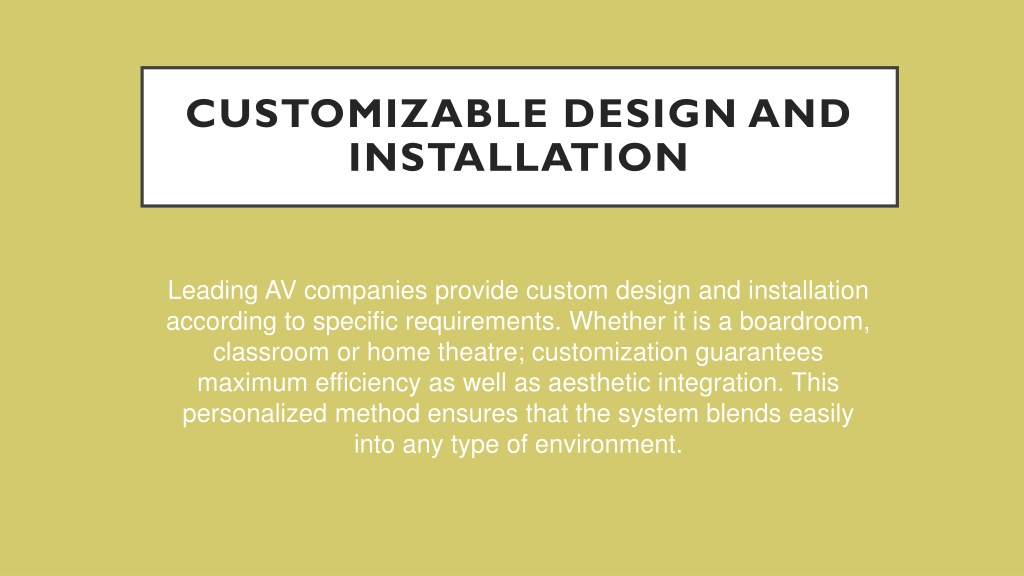 CUSTOMIZABLE DESIGN AND INSTALLATION

Leading AV companies provide custom design and installation according to specific requirements. Whether it is a boardroom, classroom or home theatre; customization guarantees maximum efficiency as well as aesthetic integration. This personalized method ensures that the system blends easily into any type of environment.